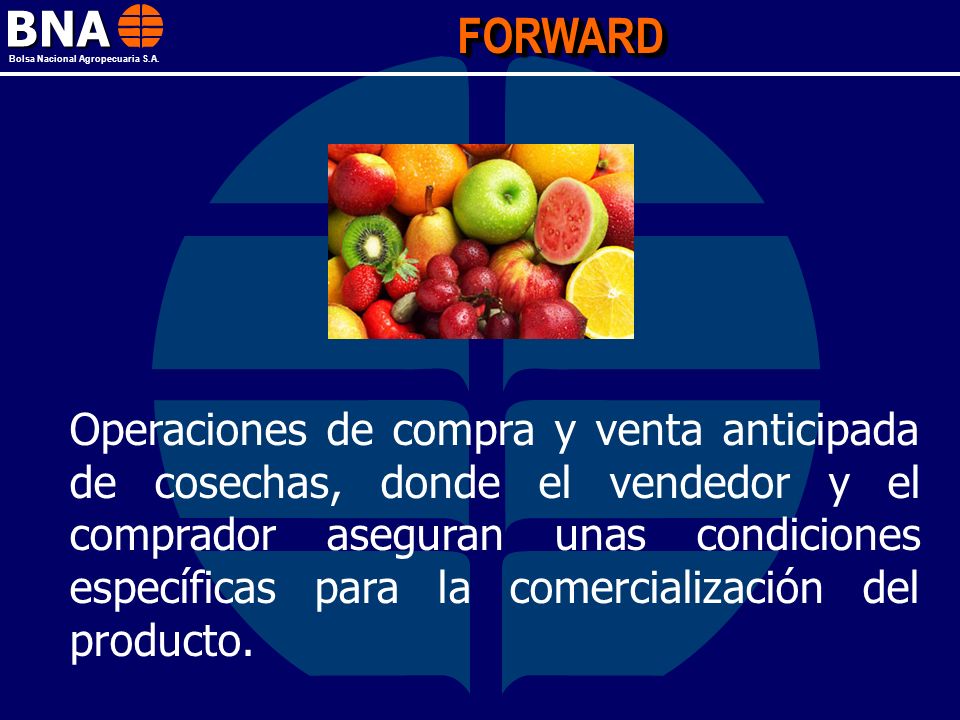 BNA
Bolsa Nacional Agropecuaria S.A.

FORWARD

Operaciones de compra y venta anticipada de cosechas, donde el vendedor y el comprador aseguran unas condiciones específicas para la comercialización del producto.